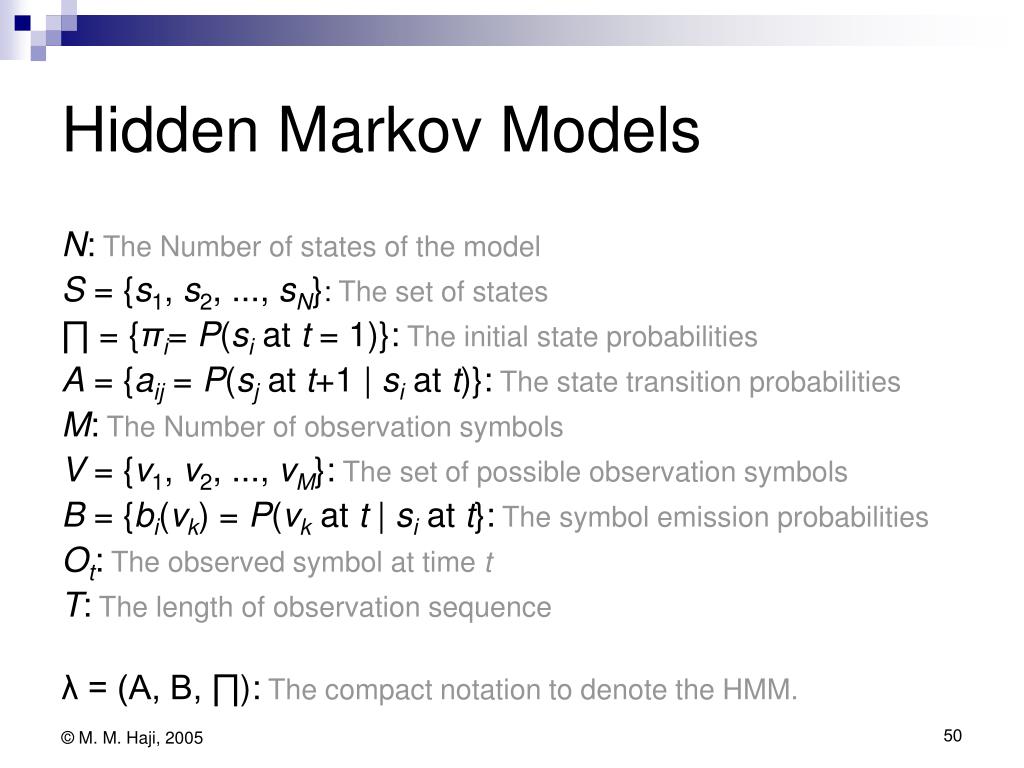 Hidden Markov Models

$N$: The Number of states of the model

$S = \{s_1, s_2, ..., s_N\}$: The set of states

$\prod = \{\pi_i = P(s_i \text{ at } t = 1)\}$: The initial state probabilities

$A = \{a_{ij} = P(s_j \text{ at } t+1 \mid s_i \text{ at } t)\}$: The state transition probabilities

$M$: The Number of observation symbols

$V = \{v_1, v_2, ..., v_M\}$: The set of possible observation symbols

$B = \{b_i(v_k) = P(v_k \text{ at } t \mid s_i \text{ at } t\}$: The symbol emission probabilities

$O_t$: The observed symbol at time $t$

$T$: The length of observation sequence

$\lambda = (A, B, \prod)$: The compact notation to denote the HMM.

© M. M. Haji, 2005

50